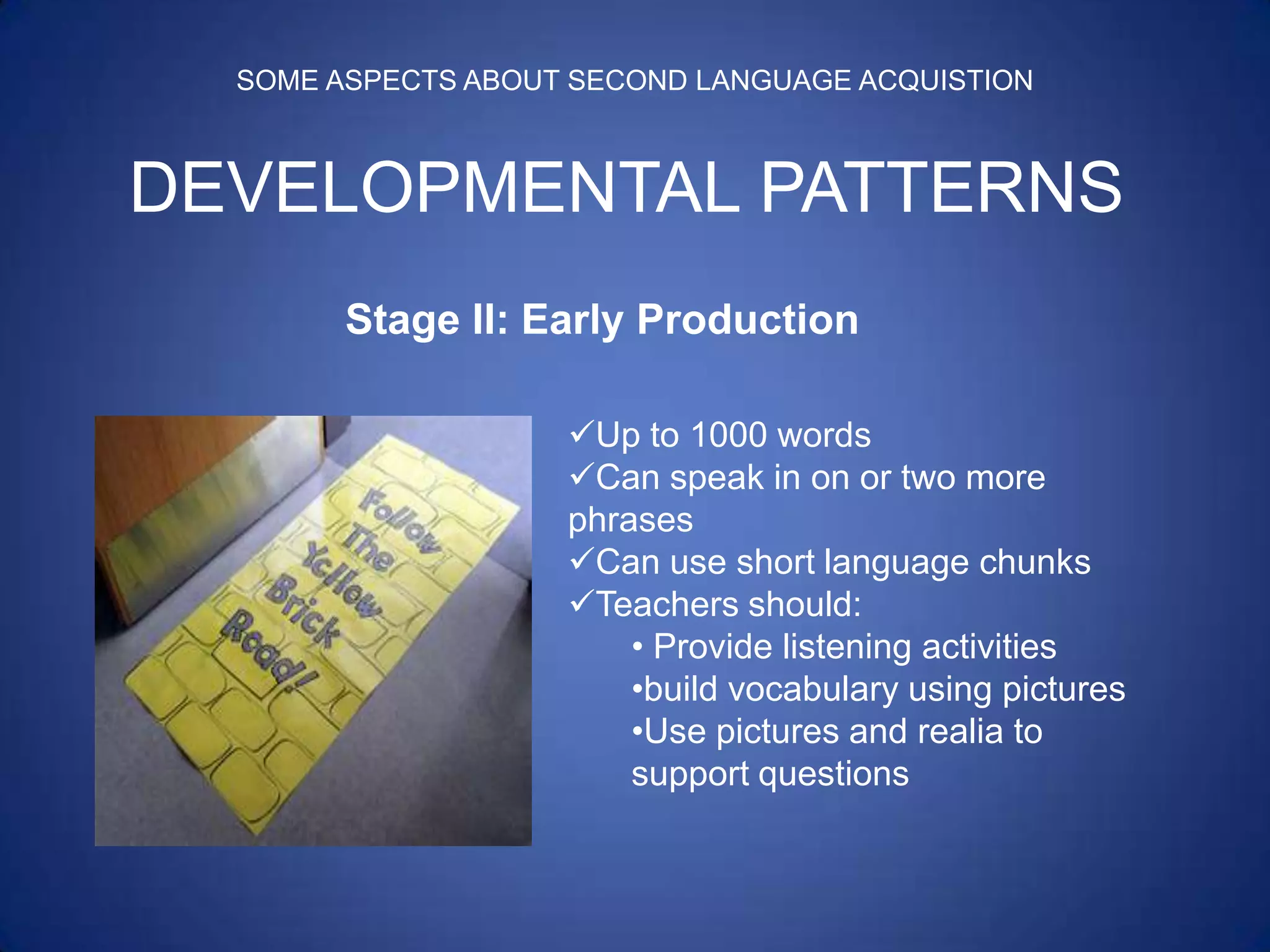 SOME ASPECTS ABOUT SECOND LANGUAGE ACQUISTION

DEVELOPMENTAL PATTERNS

Stage II: Early Production

Follow The Yellow Brick Road!

✓Up to 1000 words
✓Can speak in on or two more phrases
✓Can use short language chunks
✓Teachers should:
• Provide listening activities
•build vocabulary using pictures
•Use pictures and realia to support questions